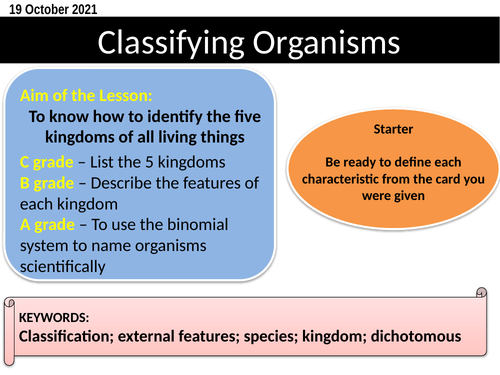 19 October 2021

Classifying Organisms

Aim of the Lesson:
To know how to identify the five kingdoms of all living things

C grade – List the 5 kingdoms
B grade – Describe the features of each kingdom
A grade – To use the binomial system to name organisms scientifically

Starter

Be ready to define each characteristic from the card you were given

KEYWORDS:
Classification; external features; species; kingdom; dichotomous